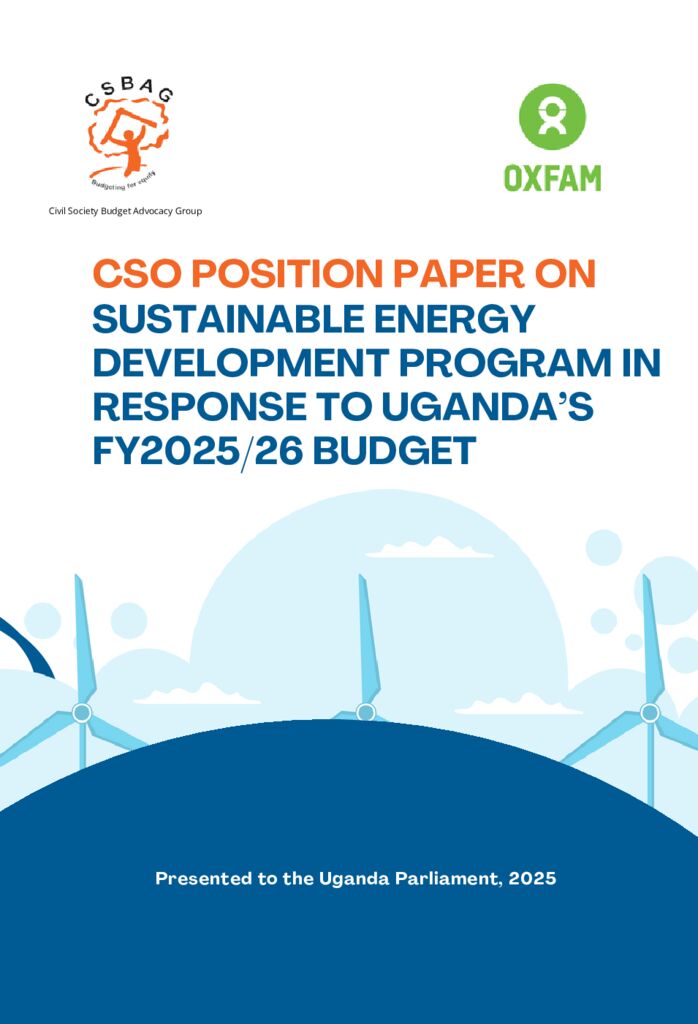 CSBAG
Budgeting for equity
Civil Society Budget Advocacy Group

OXFAM

CSO POSITION PAPER ON SUSTAINABLE ENERGY DEVELOPMENT PROGRAM IN RESPONSE TO UGANDA'S FY2025/26 BUDGET

Presented to the Uganda Parliament, 2025